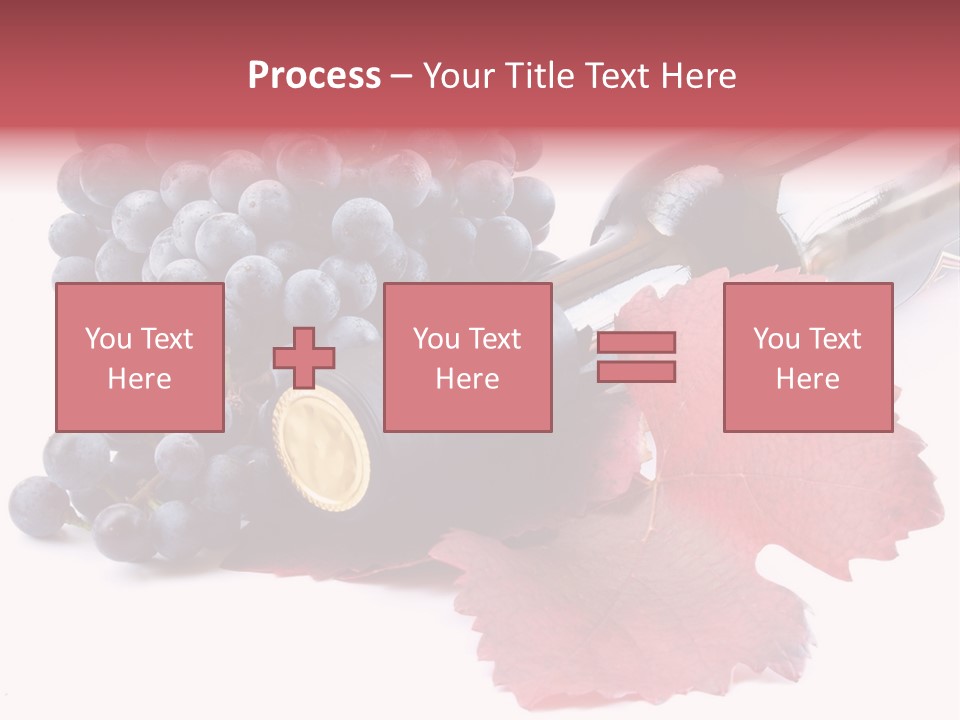 Process – Your Title Text Here

You Text Here

You Text Here

You Text Here